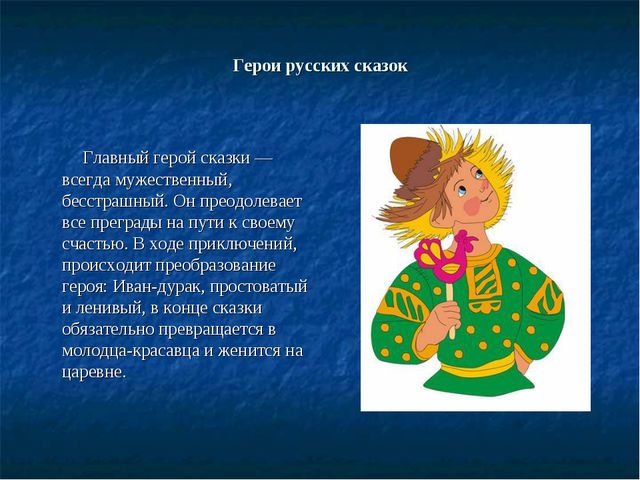 Герои русских сказок

Главный герой сказки — всегда мужественный, бесстрашный. Он преодолевает все преграды на пути к своему счастью. В ходе приключений, происходит преобразование героя: Иван-дурак, простоватый и ленивый, в конце сказки обязательно превращается в молодца-красавца и женится на царевне.